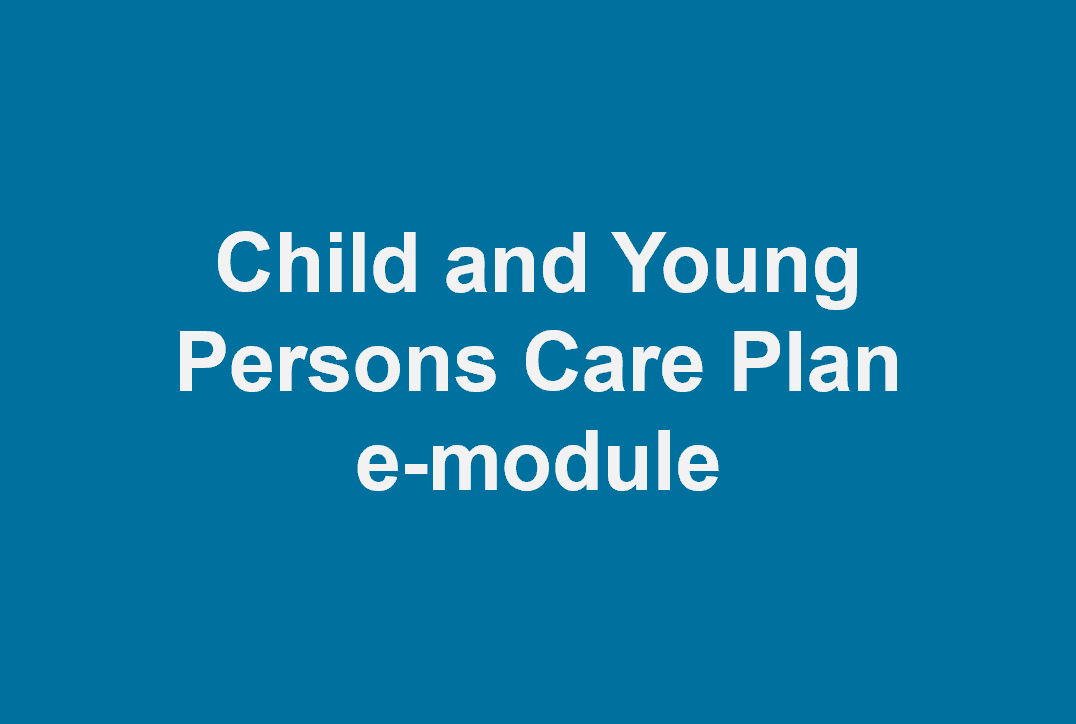 Child and Young Persons Care Plan e-module